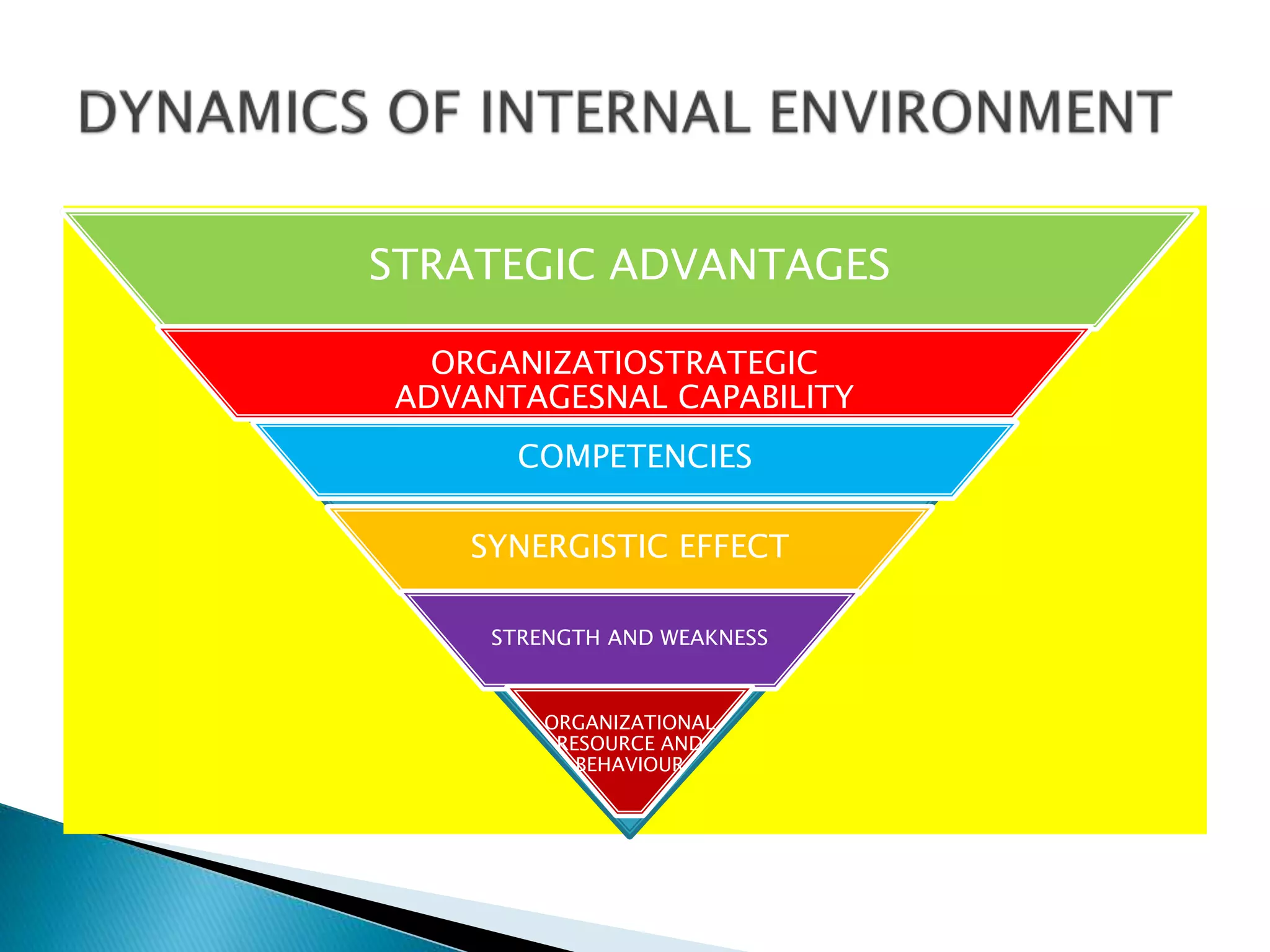 DYNAMICS OF INTERNAL ENVIRONMENT

STRATEGIC ADVANTAGES

ORGANIZATIOSTRATEGIC ADVANTAGESNAL CAPABILITY

COMPETENCIES

SYNERGISTIC EFFECT

STRENGTH AND WEAKNESS

ORGANIZATIONAL RESOURCE AND BEHAVIOUR